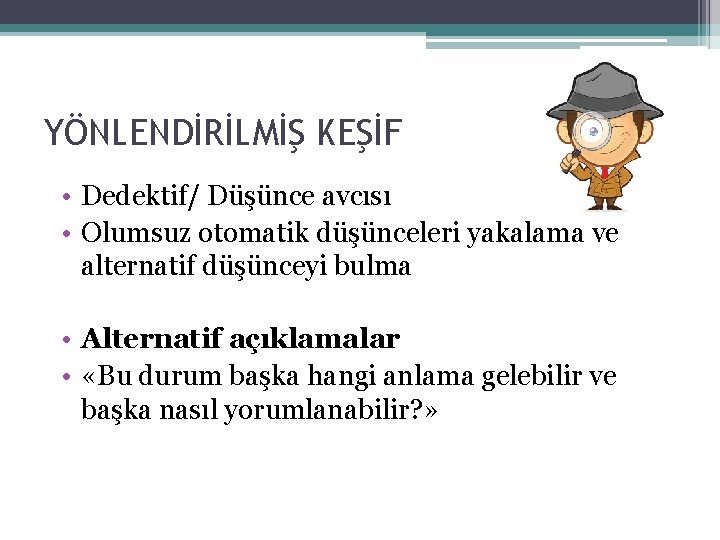 YÖNLENDİRİLMİŞ KEŞİF

• Dedektif/ Düşünce avcısı
• Olumsuz otomatik düşünceleri yakalama ve alternatif düşünceyi bulma

• Alternatif açıklamalar
• «Bu durum başka hangi anlama gelebilir ve başka nasıl yorumlanabilir?»